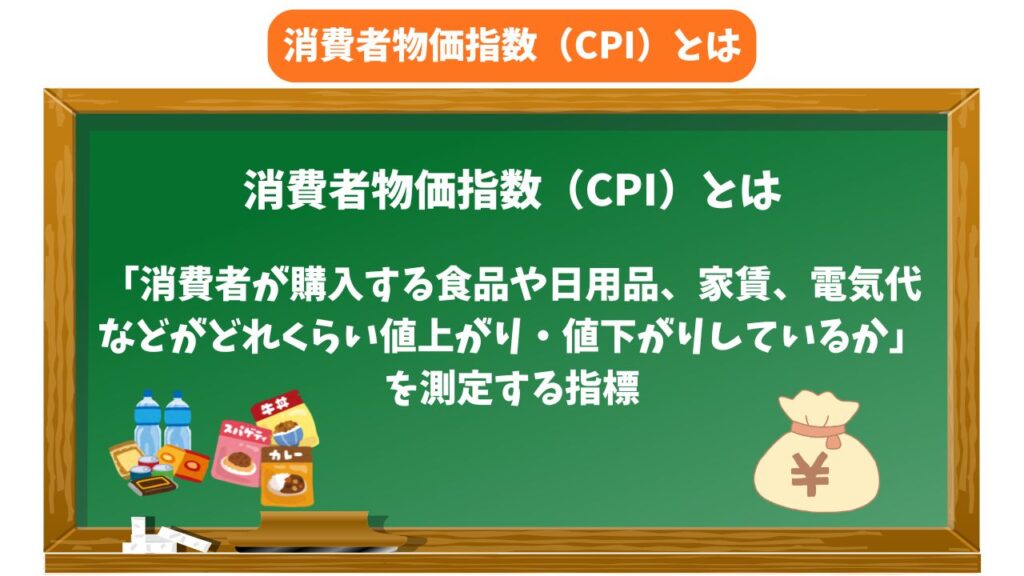 消費者物価指数（CPI）とは

消費者物価指数（CPI）とは

「消費者が購入する食品や日用品、家賃、電気代などがどれくらい値上がり・値下がりしているか」を測定する指標

牛丼
スパゲティ
カレー
¥